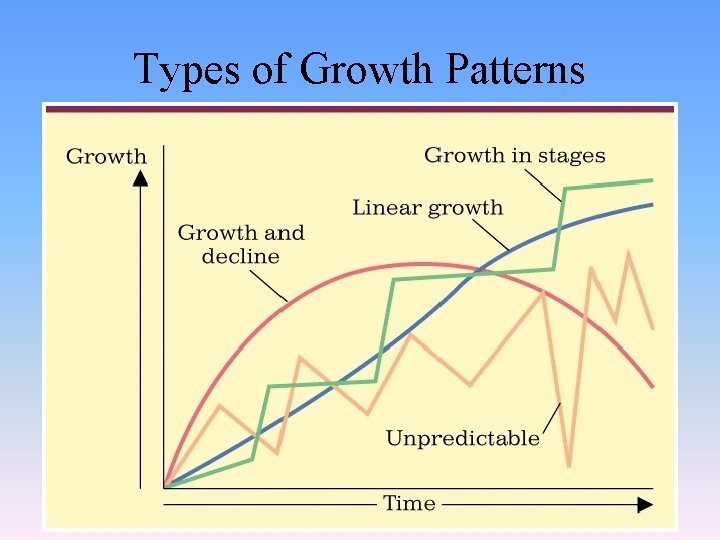 Types of Growth Patterns

Growth

Growth in stages

Linear growth

Growth and decline

Unpredictable

Time